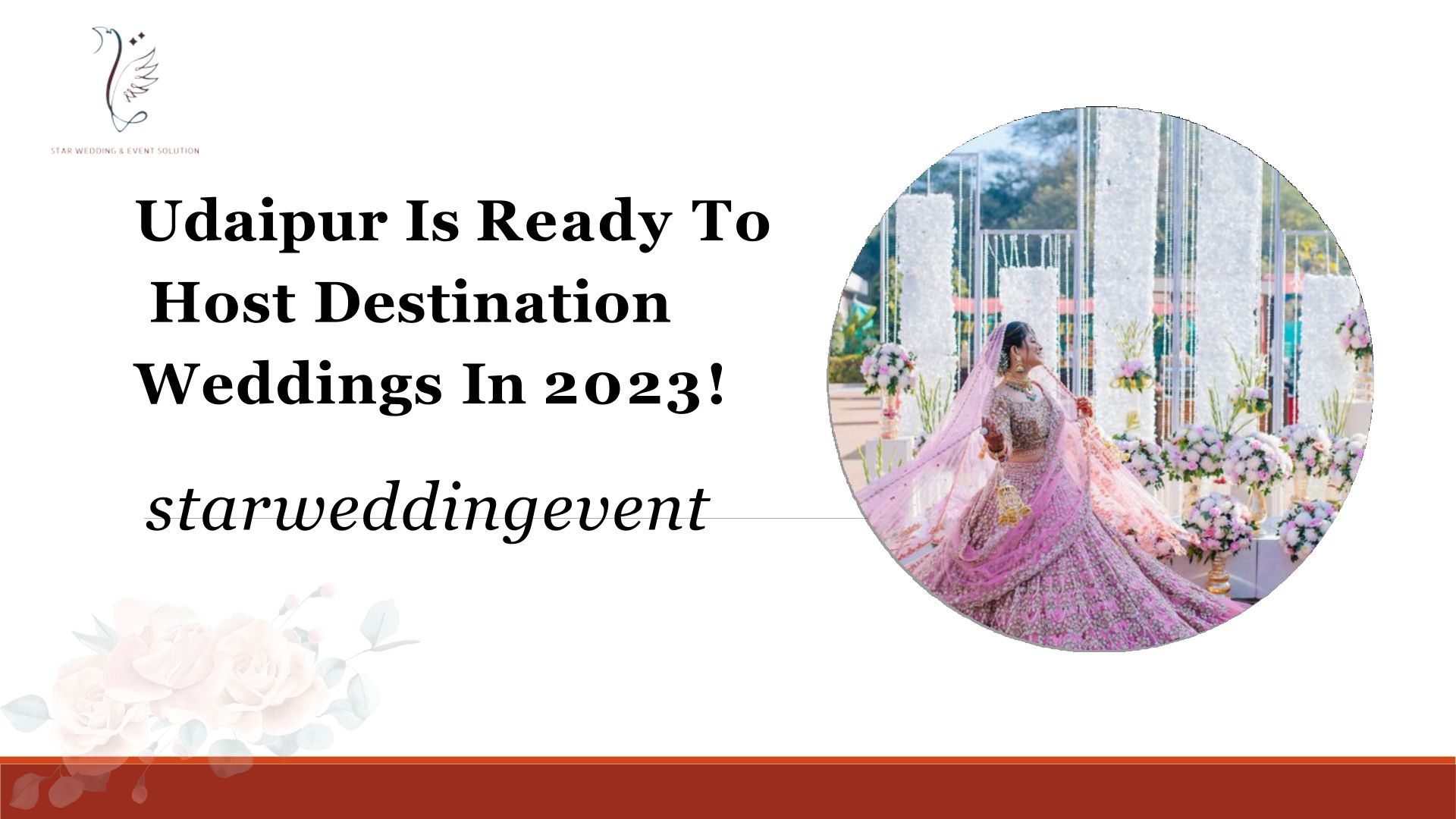 STAR WEDDING & EVENT SOLUTION

Udaipur Is Ready To Host Destination Weddings In 2023!

starweddingevent